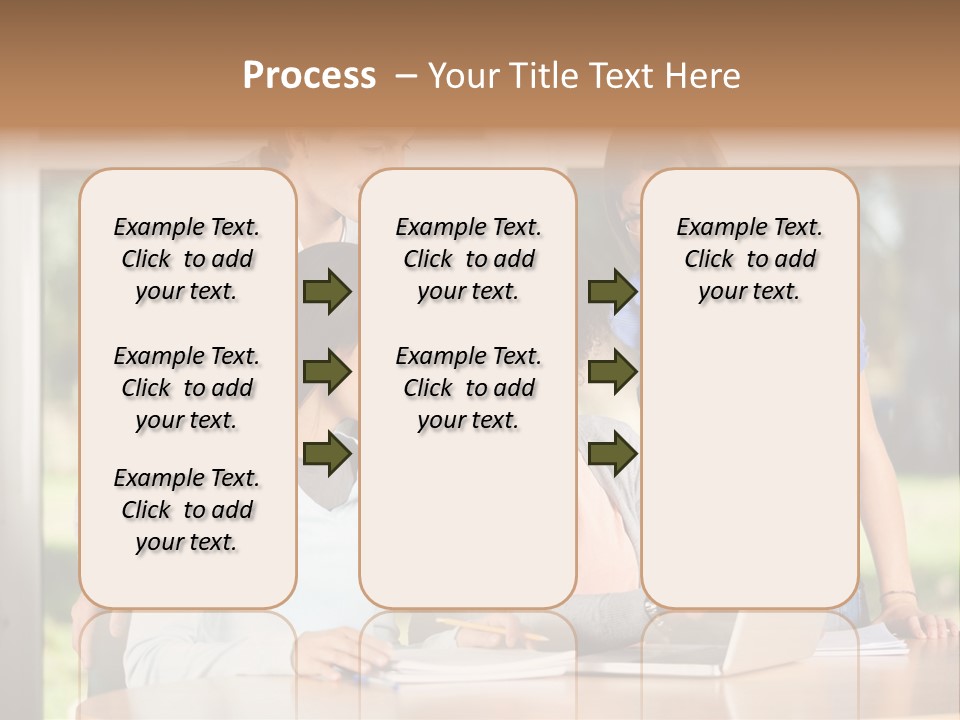 Process – Your Title Text Here

Example Text. Click to add your text.

Example Text. Click to add your text.

Example Text. Click to add your text.

Example Text. Click to add your text.

Example Text. Click to add your text.

Example Text. Click to add your text.